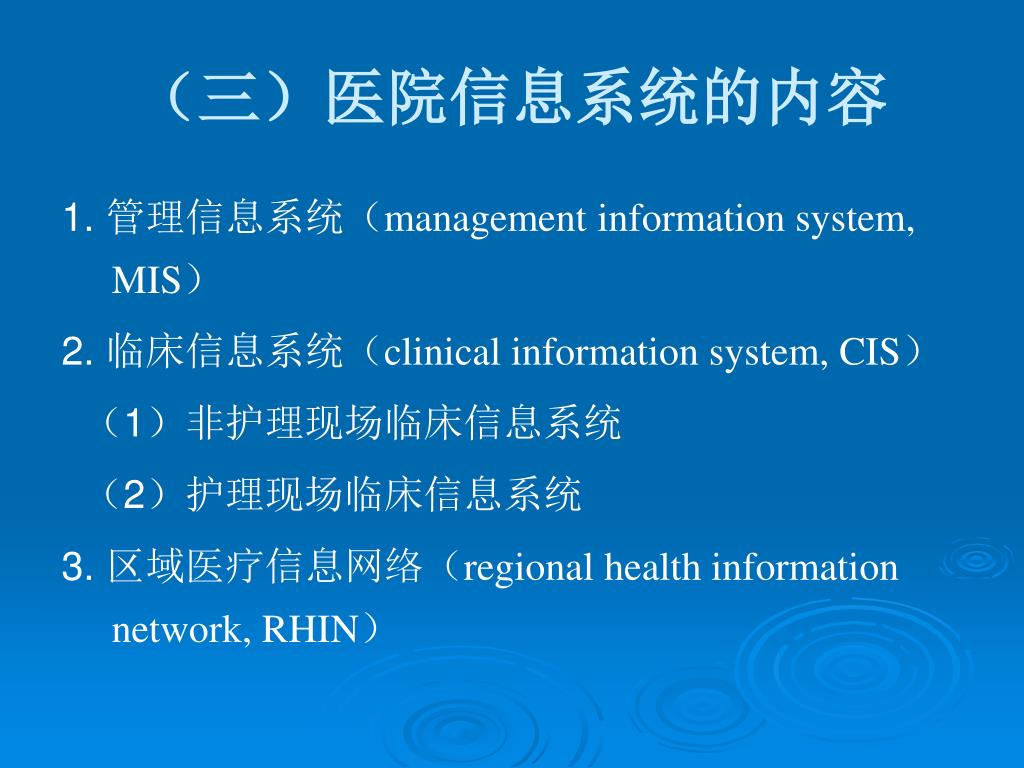 （三）医院信息系统的内容

1. 管理信息系统（management information system, MIS）

2. 临床信息系统（clinical information system, CIS）

（1）非护理现场临床信息系统

（2）护理现场临床信息系统

3. 区域医疗信息网络（regional health information network, RHIN）